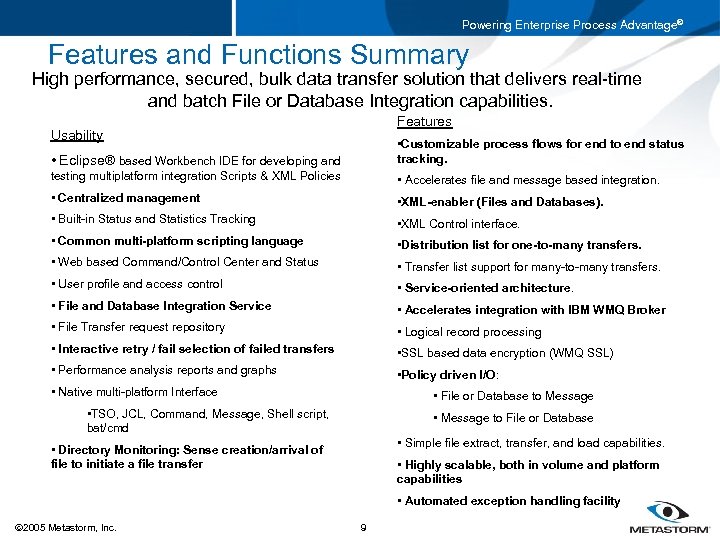 Powering Enterprise Process Advantage®

Features and Functions Summary

High performance, secured, bulk data transfer solution that delivers real-time and batch File or Database Integration capabilities.

Usability

• Eclipse® based Workbench IDE for developing and testing multiplatform integration Scripts & XML Policies

• Centralized management

• Built-in Status and Statistics Tracking

• Common multi-platform scripting language

• Web based Command/Control Center and Status

• User profile and access control

• File and Database Integration Service

• File Transfer request repository

• Interactive retry / fail selection of failed transfers

• Performance analysis reports and graphs

• Native multi-platform Interface

•TSO, JCL, Command, Message, Shell script, bat/cmd

• Directory Monitoring: Sense creation/arrival of file to initiate a file transfer

Features

•Customizable process flows for end to end status tracking.

• Accelerates file and message based integration.

•XML-enabler (Files and Databases).

•XML Control interface.

•Distribution list for one-to-many transfers.

• Transfer list support for many-to-many transfers.

• Service-oriented architecture.

• Accelerates integration with IBM WMQ Broker

• Logical record processing

•SSL based data encryption (WMQ SSL)

•Policy driven I/O:

• File or Database to Message

• Message to File or Database

• Simple file extract, transfer, and load capabilities.

• Highly scalable, both in volume and platform capabilities

• Automated exception handling facility

©2005 Metastorm, Inc.

9

METASTORM